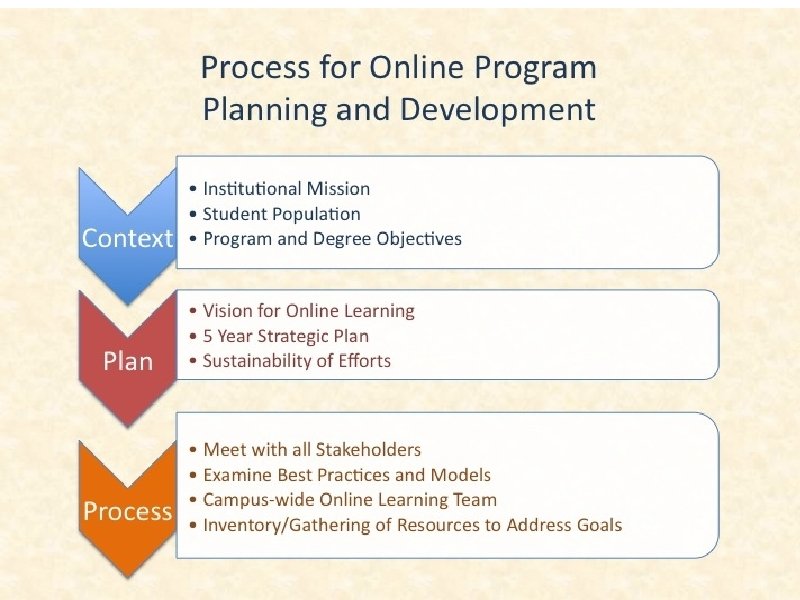 Process for Online Program Planning and Development

Context

• Institutional Mission
• Student Population
• Program and Degree Objectives

Plan

• Vision for Online Learning
• 5 Year Strategic Plan
• Sustainability of Efforts

Process

• Meet with all Stakeholders
• Examine Best Practices and Models
• Campus-wide Online Learning Team
• Inventory/Gathering of Resources to Address Goals